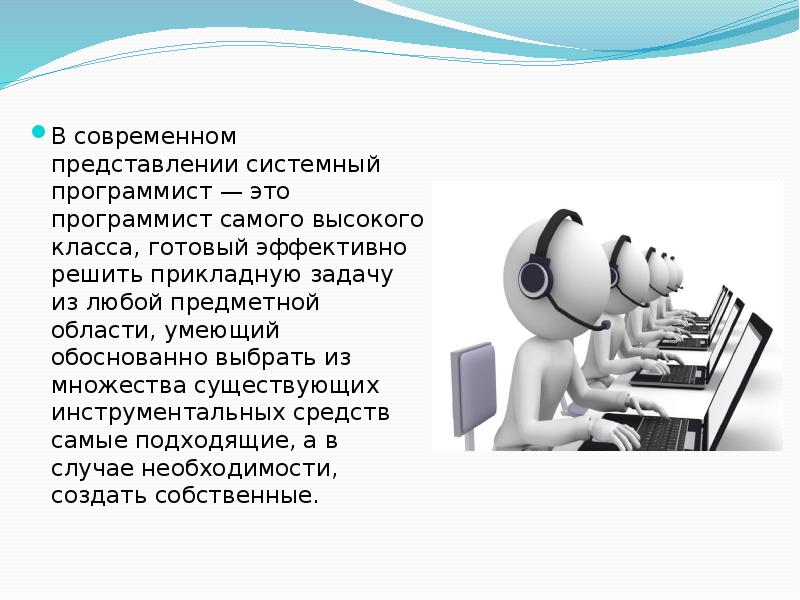 В современном представлении системный программист — это программист самого высокого класса, готовый эффективно решить прикладную задачу из любой предметной области, умеющий обоснованно выбрать из множества существующих инструментальных средств самые подходящие, а в случае необходимости, создать собственные.